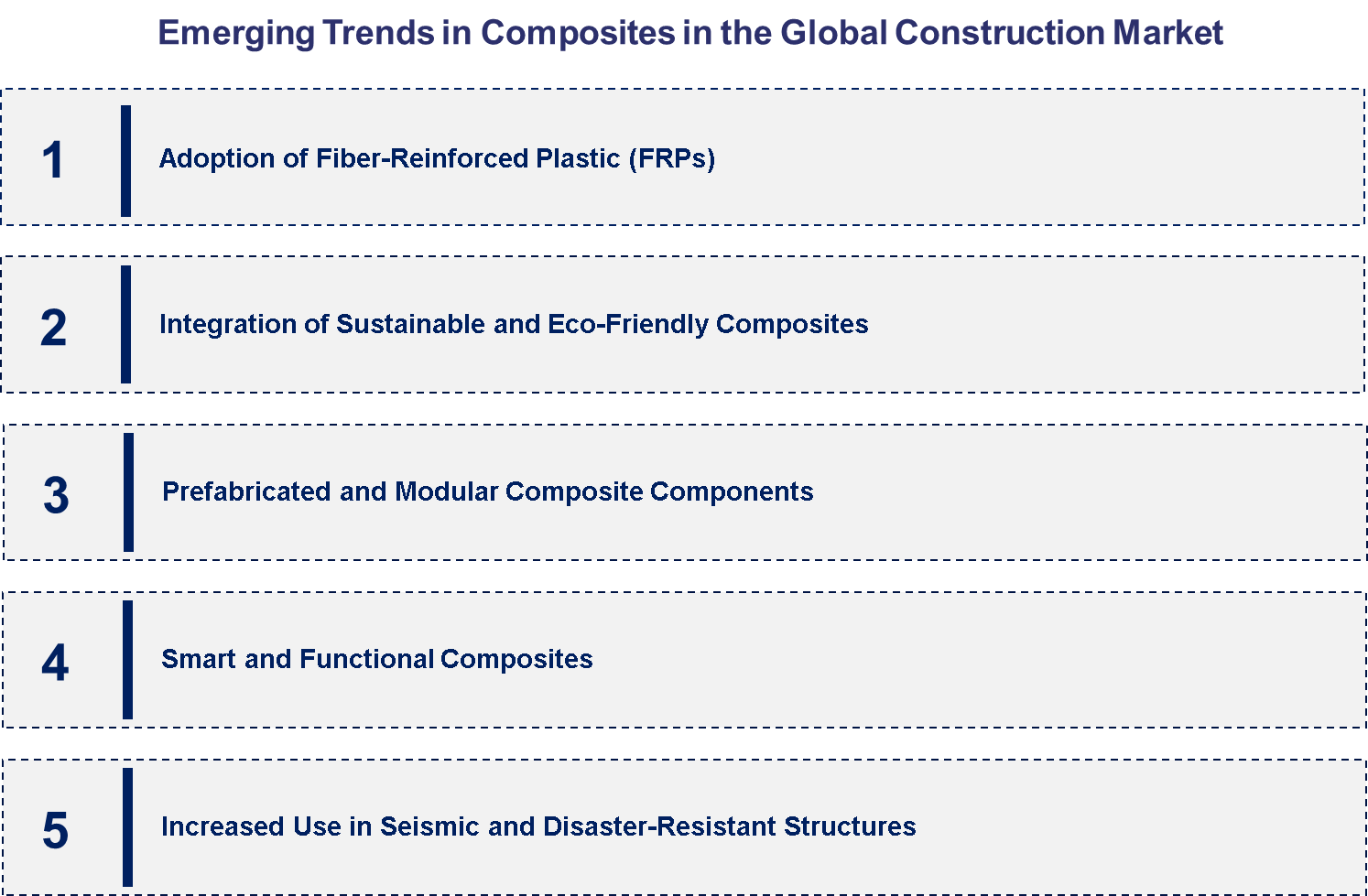 Emerging Trends in Composites in the Global Construction Market

1

Adoption of Fiber-Reinforced Plastic (FRPs)

2

Integration of Sustainable and Eco-Friendly Composites

3

Prefabricated and Modular Composite Components

4

Smart and Functional Composites

5

Increased Use in Seismic and Disaster-Resistant Structures